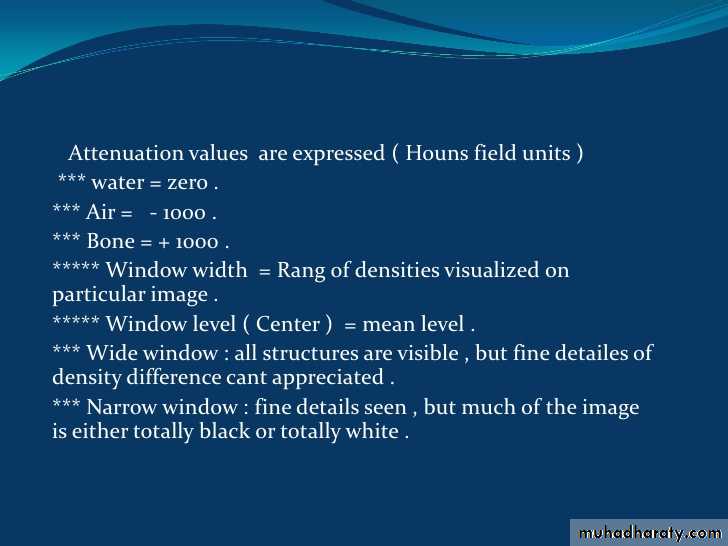 Attenuation values are expressed ( Houns field units )
*** water = zero .
*** Air = - 1000 .
*** Bone = + 1000 .
***** Window width = Rang of densities visualized on particular image .
***** Window level ( Center ) = mean level .
*** Wide window : all structures are visible , but fine detailes of density difference cant appreciated .
*** Narrow window : fine details seen , but much of the image is either totally black or totally white .

muhadharaty.com